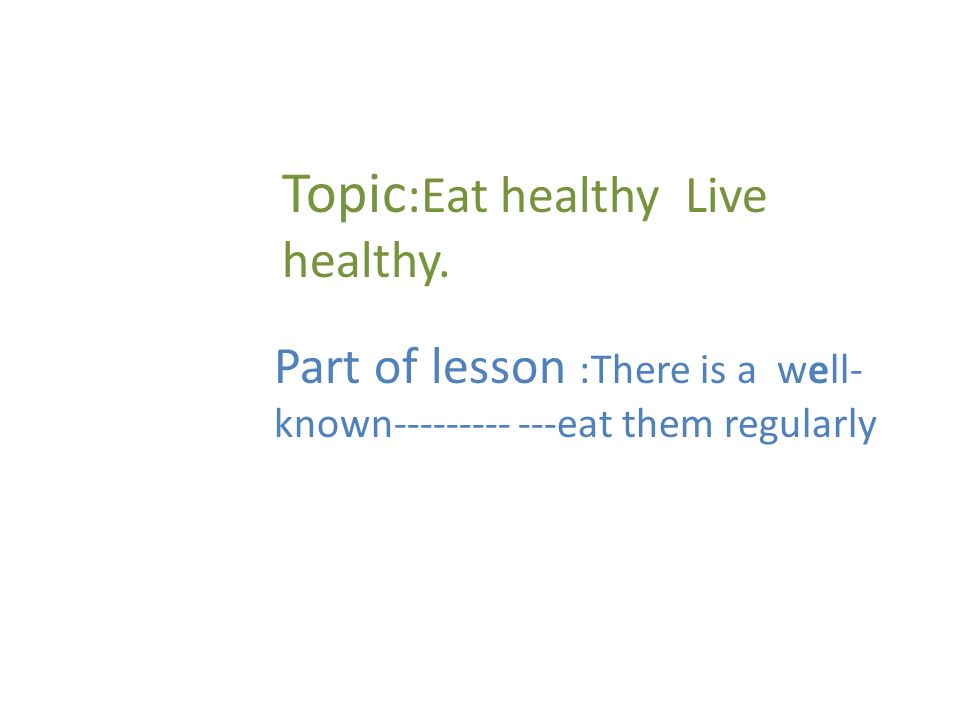 Topic:Eat healthy Live healthy.

Part of lesson :There is a well-known--------- ---eat them regularly